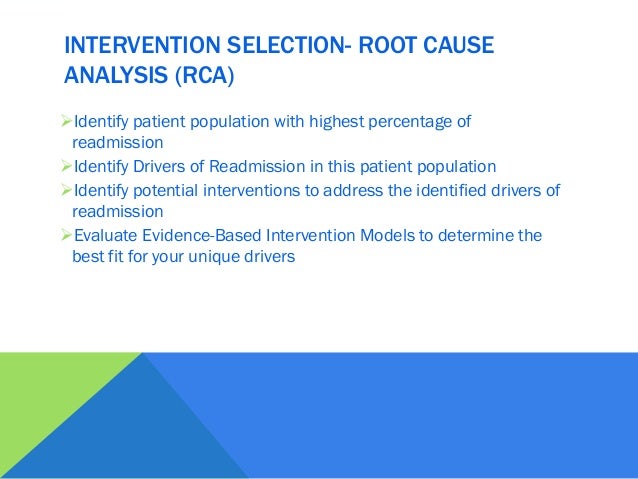 INTERVENTION SELECTION- ROOT CAUSE ANALYSIS (RCA)

➢Identify patient population with highest percentage of readmission

➢Identify Drivers of Readmission in this patient population

➢Identify potential interventions to address the identified drivers of readmission

➢Evaluate Evidence-Based Intervention Models to determine the best fit for your unique drivers